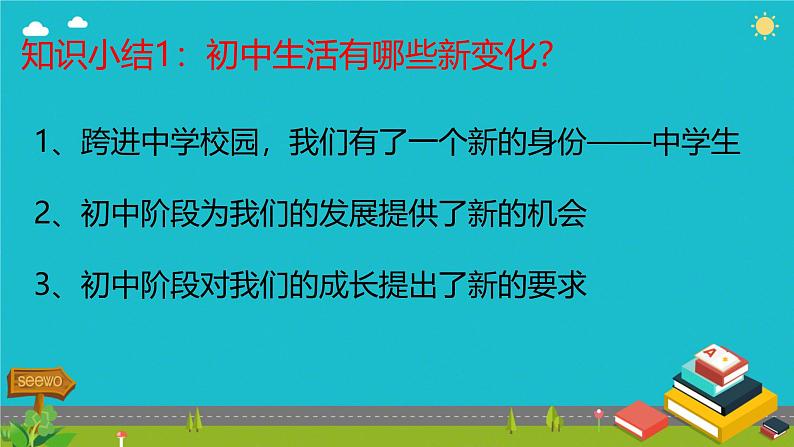 知识小结1：初中生活有哪些新变化？

1、跨进中学校园，我们有了一个新的身份——中学生

2、初中阶段为我们的发展提供了新的机会

3、初中阶段对我们的成长提出了新的要求

seewo

A